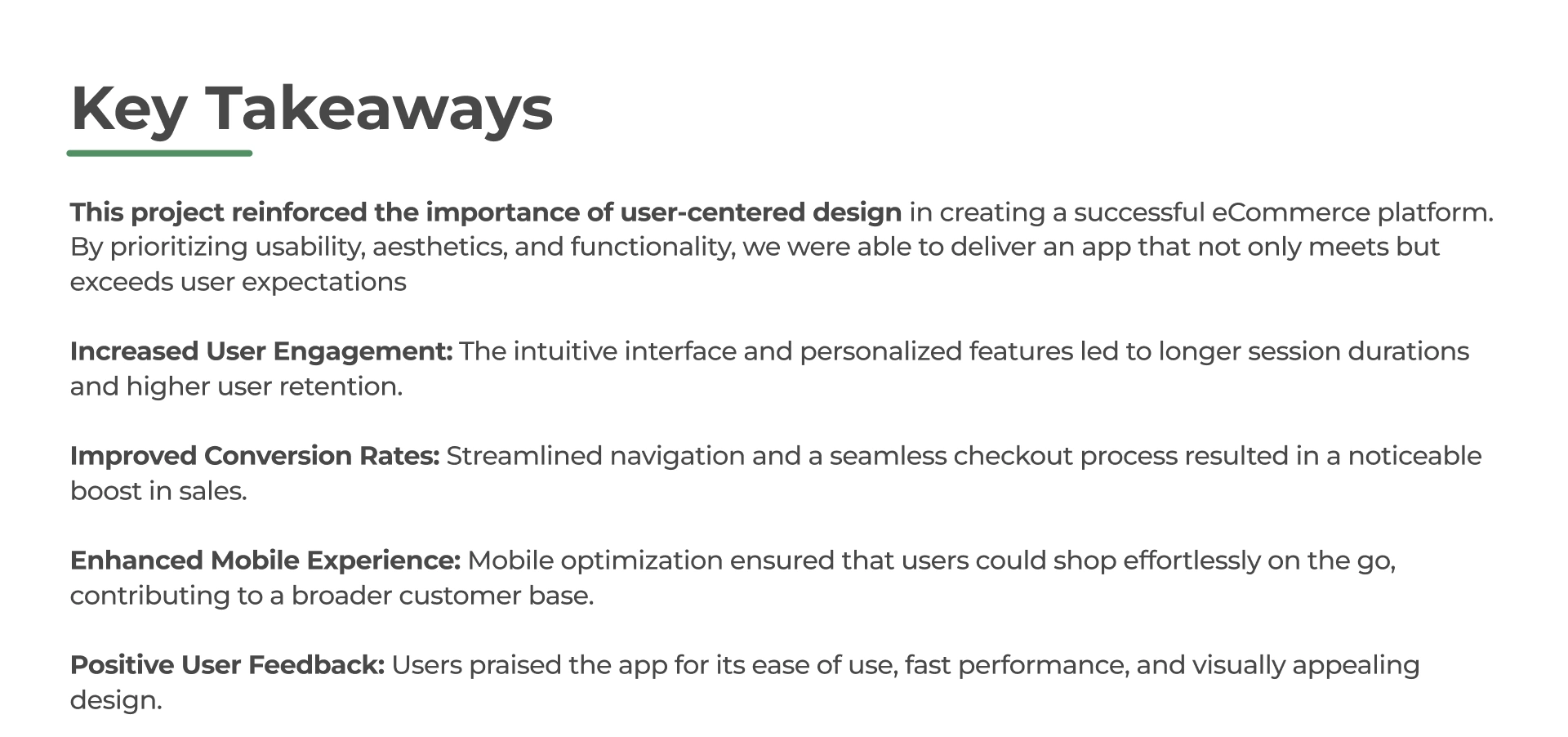 Key Takeaways

This project reinforced the importance of user-centered design in creating a successful eCommerce platform. By prioritizing usability, aesthetics, and functionality, we were able to deliver an app that not only meets but exceeds user expectations

Increased User Engagement: The intuitive interface and personalized features led to longer session durations and higher user retention.

Improved Conversion Rates: Streamlined navigation and a seamless checkout process resulted in a noticeable boost in sales.

Enhanced Mobile Experience: Mobile optimization ensured that users could shop effortlessly on the go, contributing to a broader customer base.

Positive User Feedback: Users praised the app for its ease of use, fast performance, and visually appealing design.